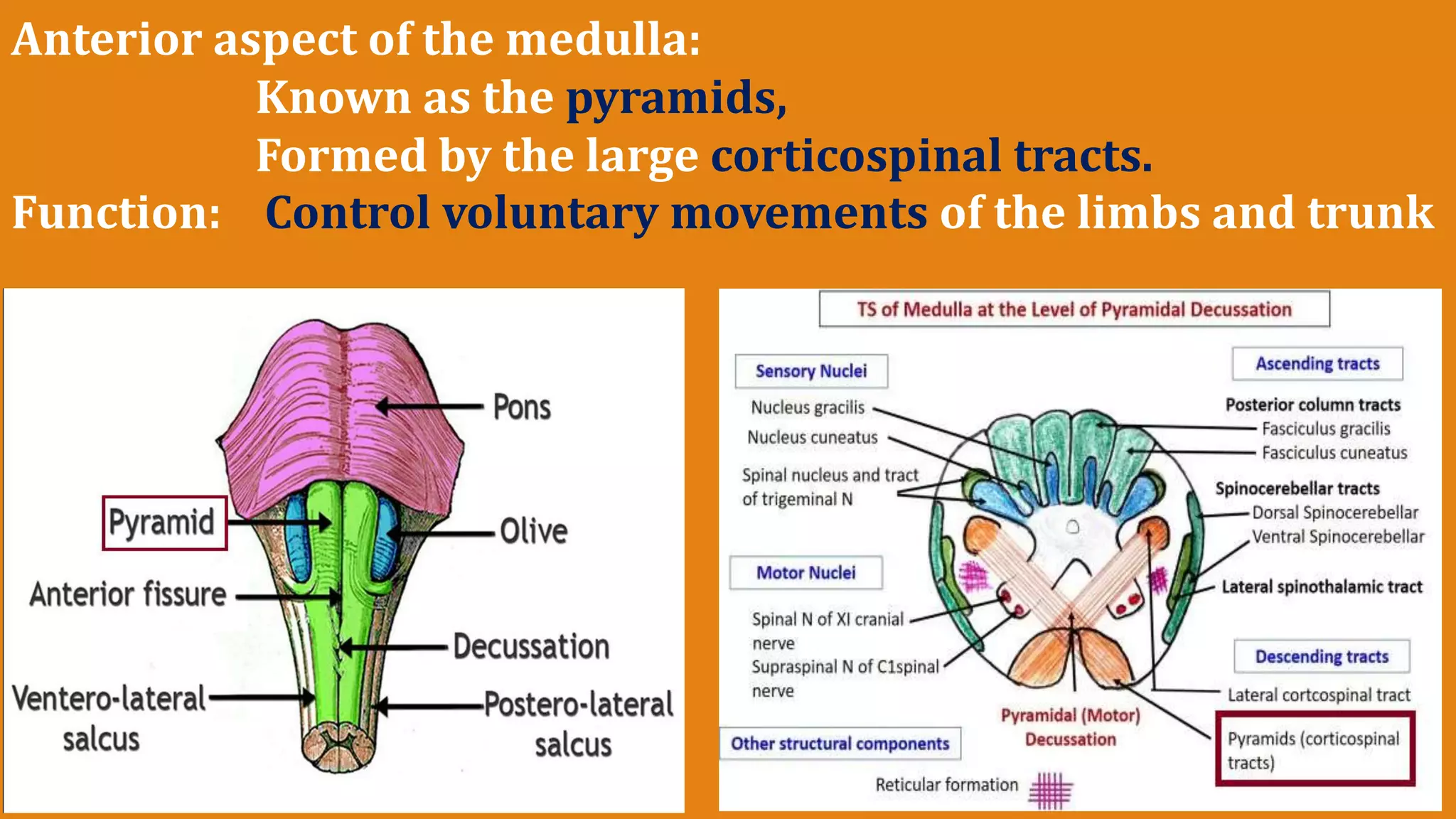 Anterior aspect of the medulla:
Known as the pyramids,
Formed by the large corticospinal tracts.
Function: Control voluntary movements of the limbs and trunk

Pons
Pyramid
Olive
Anterior fissure
Decussation
Ventero-lateral salcus
Postero-lateral salcus

TS of Medulla at the Level of Pyramidal Decussation

Sensory Nuclei
Nucleus gracilis
Nucleus cuneatus
Spinal nucleus and tract of trigeminal N

Motor Nuclei
Spinal N of XI cranial nerve
Supraspinal N of C1spinal nerve

Other structural components
Reticular formation

Pyramidal (Motor) Decussation

Ascending tracts
Posterior column tracts
Fasciculus gracilis
Fasciculus cuneatus
Spinocerebellar tracts
Dorsal Spinocerebellar
Ventral Spinocerebellar
Lateral spinothalamic tract

Descending tracts
Lateral cortcospinal tract
Pyramids (corticospinal tracts)